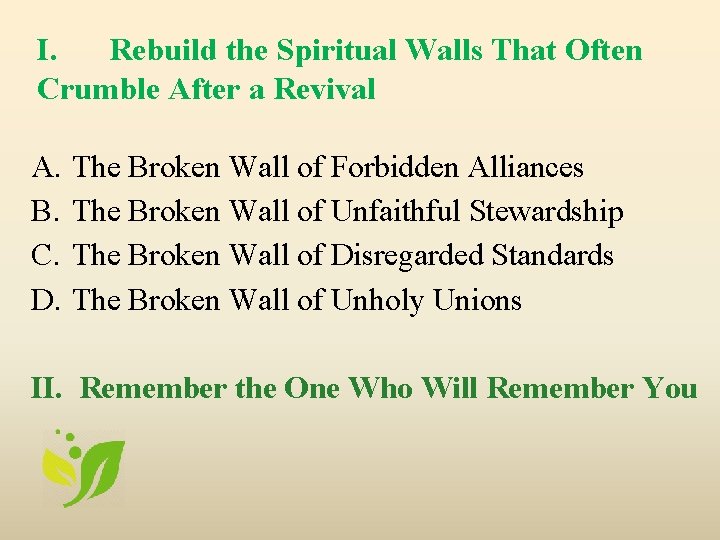 I. Rebuild the Spiritual Walls That Often Crumble After a Revival

A. The Broken Wall of Forbidden Alliances
B. The Broken Wall of Unfaithful Stewardship
C. The Broken Wall of Disregarded Standards
D. The Broken Wall of Unholy Unions

II. Remember the One Who Will Remember You